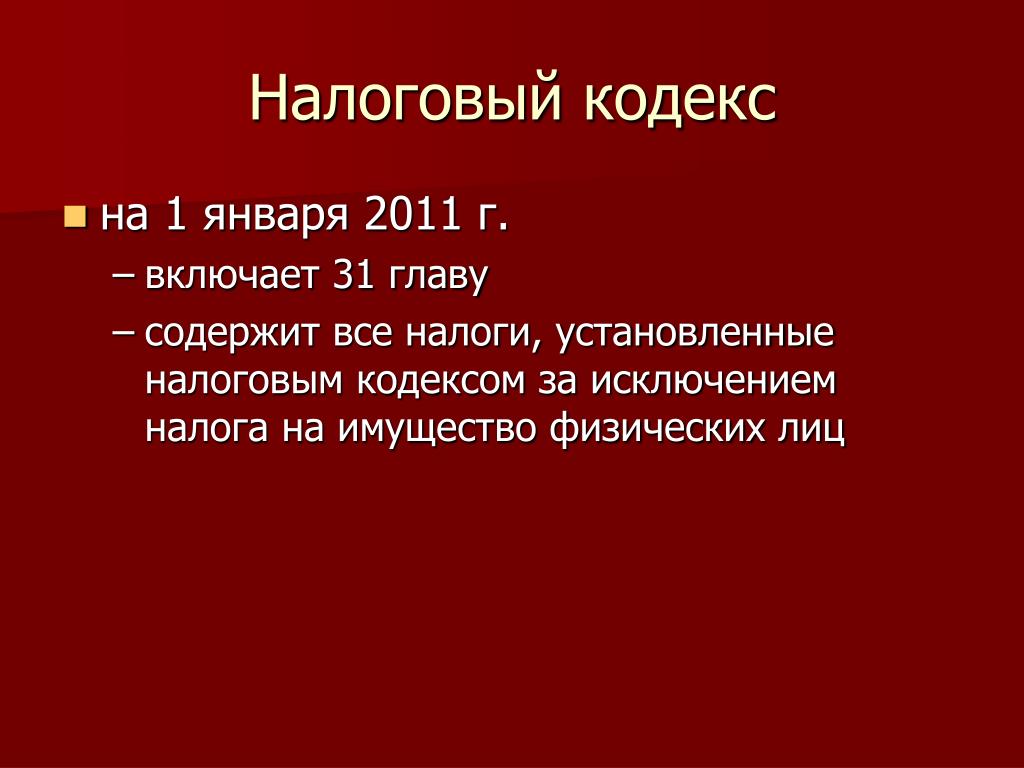 Налоговый кодекс

на 1 января 2011 г.

– включает 31 главу

– содержит все налоги, установленные налоговым кодексом за исключением налога на имущество физических лиц